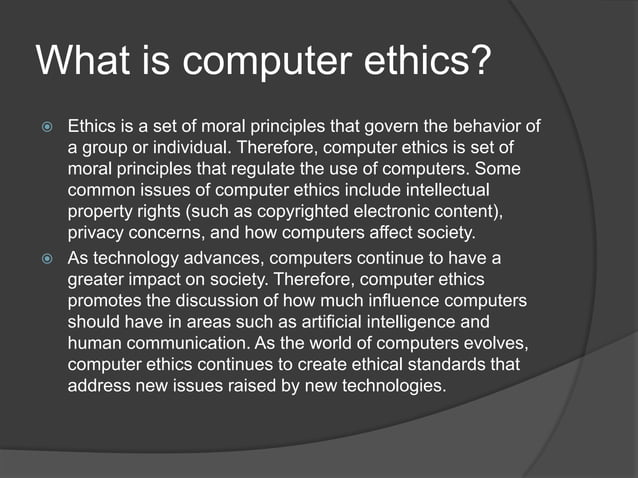 What is computer ethics?

Ethics is a set of moral principles that govern the behavior of a group or individual. Therefore, computer ethics is set of moral principles that regulate the use of computers. Some common issues of computer ethics include intellectual property rights (such as copyrighted electronic content), privacy concerns, and how computers affect society.

As technology advances, computers continue to have a greater impact on society. Therefore, computer ethics promotes the discussion of how much influence computers should have in areas such as artificial intelligence and human communication. As the world of computers evolves, computer ethics continues to create ethical standards that address new issues raised by new technologies.